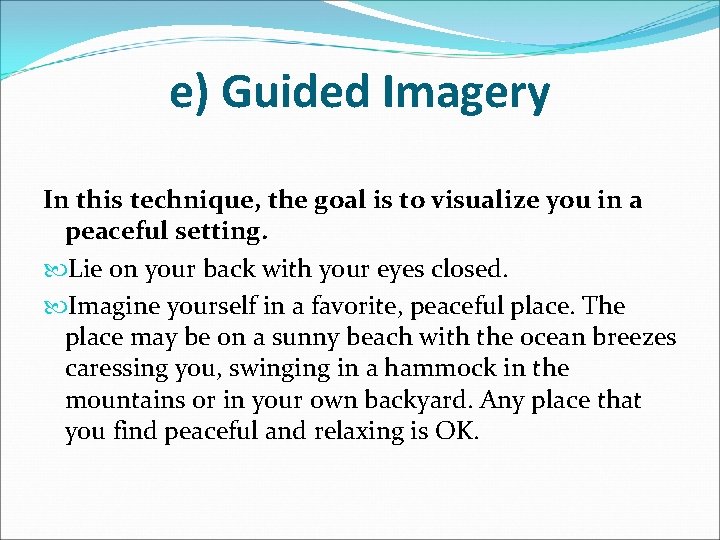 e) Guided Imagery

In this technique, the goal is to visualize you in a peaceful setting.

Lie on your back with your eyes closed.

Imagine yourself in a favorite, peaceful place. The place may be on a sunny beach with the ocean breezes caressing you, swinging in a hammock in the mountains or in your own backyard. Any place that you find peaceful and relaxing is OK.